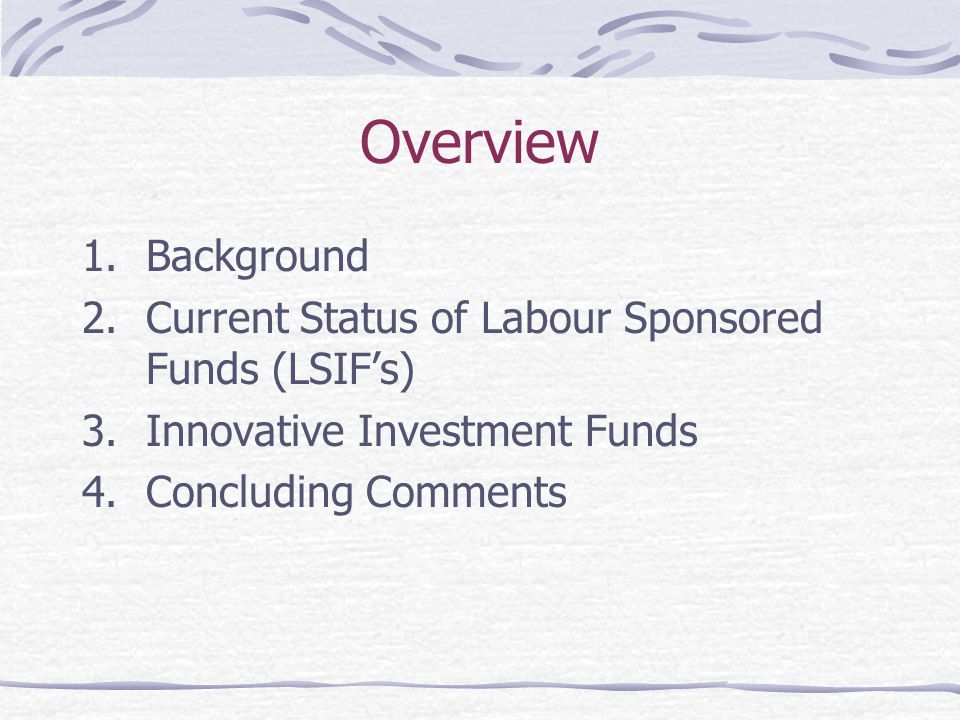 Overview

1. Background
2. Current Status of Labour Sponsored Funds (LSIF’s)
3. Innovative Investment Funds
4. Concluding Comments